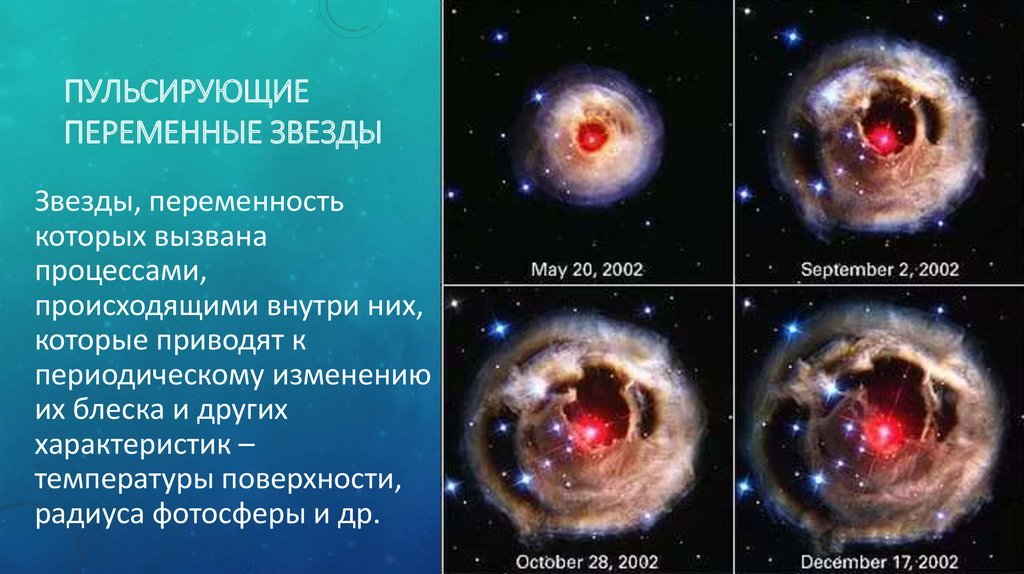 ПУЛЬСИРУЮЩИЕ ПЕРЕМЕННЫЕ ЗВЕЗДЫ

Звезды, переменность которых вызвана процессами, происходящими внутри них, которые приводят к периодическому изменению их блеска и других характеристик – температуры поверхности, радиуса фотосферы и др.

May 20, 2002

September 2, 2002

October 28, 2002

December 17, 2002